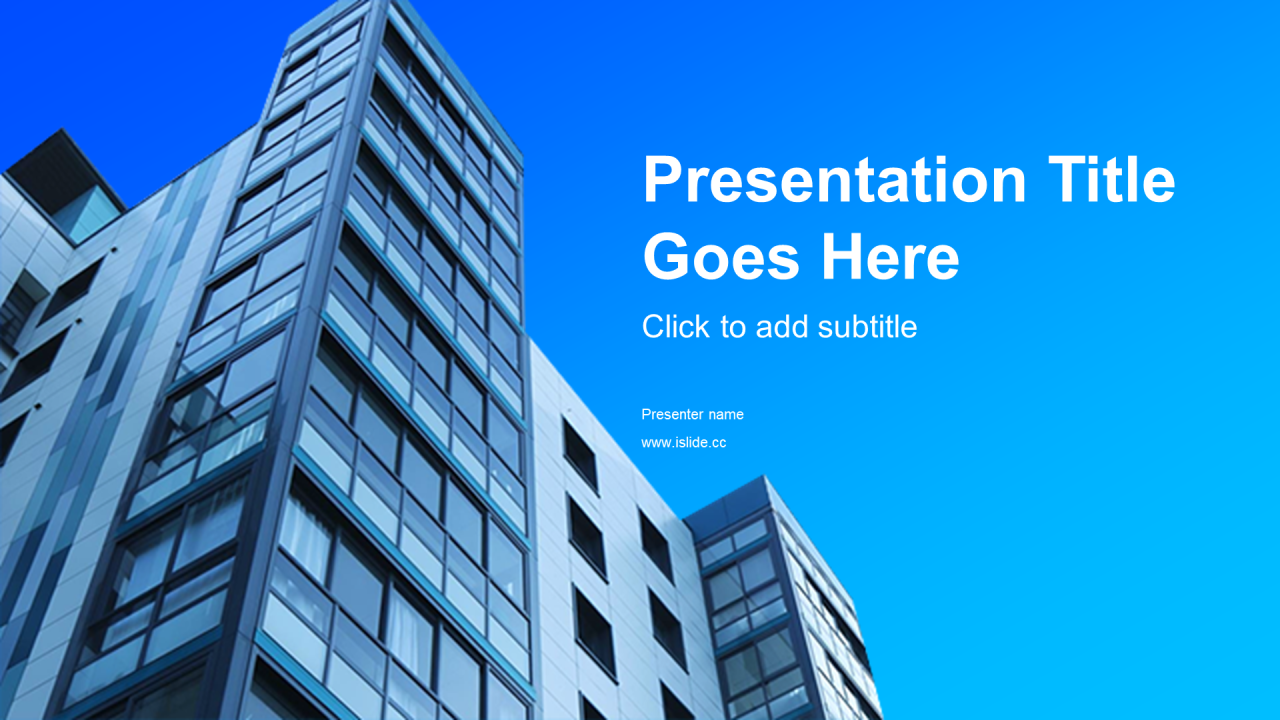 Presentation Title Goes Here

Click to add subtitle

Presenter name

www.islide.cc